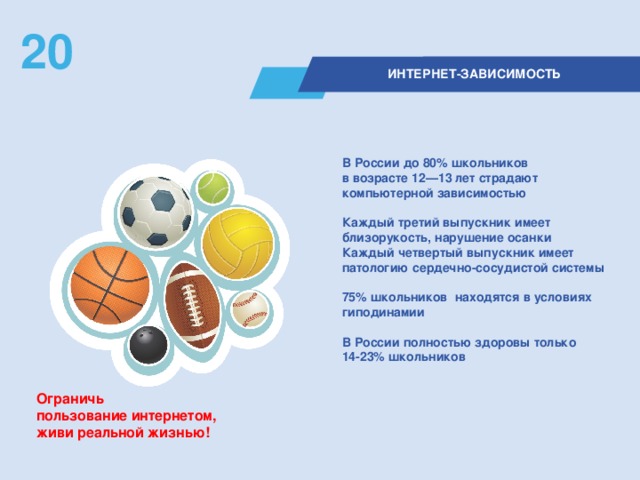 20

ИНТЕРНЕТ-ЗАВИСИМОСТЬ

В России до 80% школьников в возрасте 12—13 лет страдают компьютерной зависимостью

Каждый третий выпускник имеет близорукость, нарушение осанки
Каждый четвертый выпускник имеет патологию сердечно-сосудистой системы

75% школьников находятся в условиях гиподинамии

В России полностью здоровы только 14-23% школьников

Ограничь
пользование интернетом,
живи реальной жизнью!